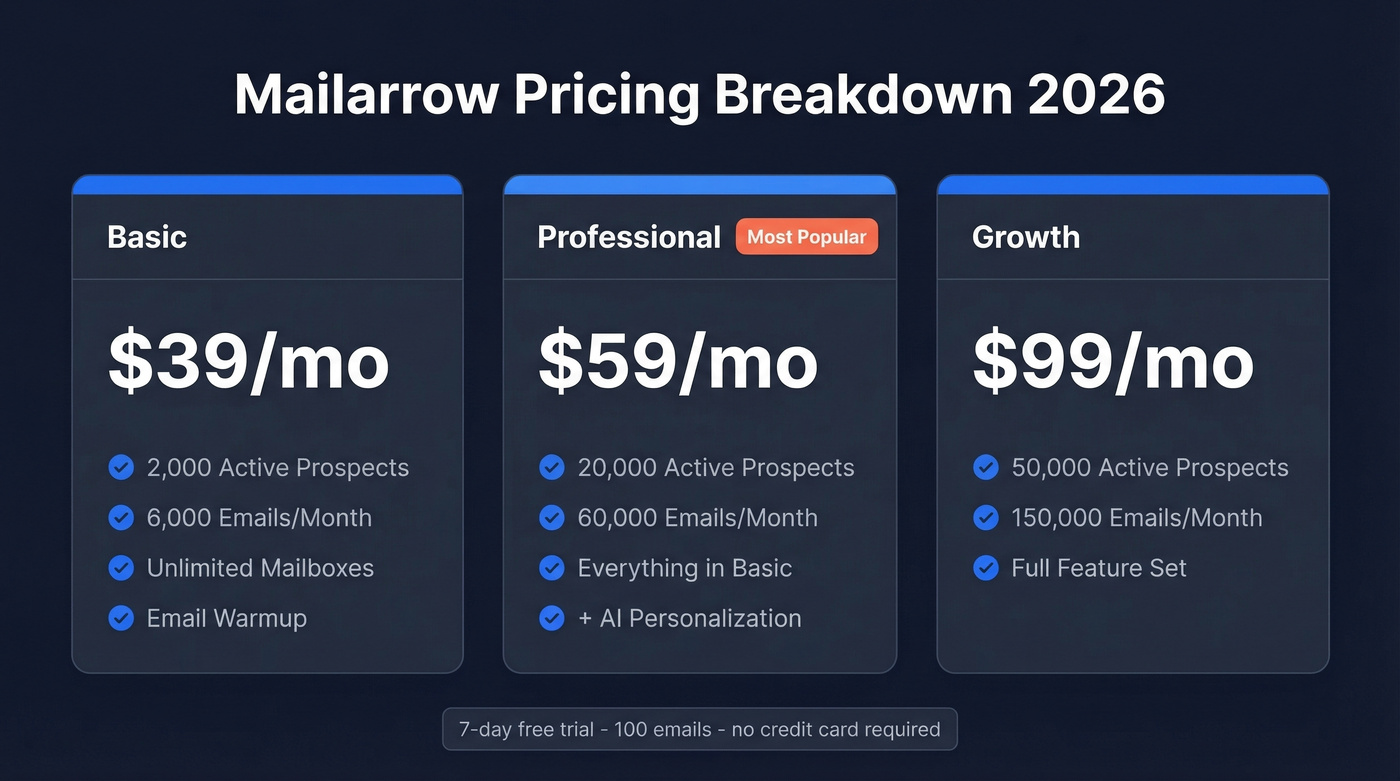 Mailarrow Pricing Breakdown 2026

Basic

$39/mo

2,000 Active Prospects
6,000 Emails/Month
Unlimited Mailboxes
Email Warmup

Professional Most Popular

$59/mo

20,000 Active Prospects
60,000 Emails/Month
Everything in Basic
+ AI Personalization

Growth

$99/mo

50,000 Active Prospects
150,000 Emails/Month
Full Feature Set

7-day free trial - 100 emails - no credit card required